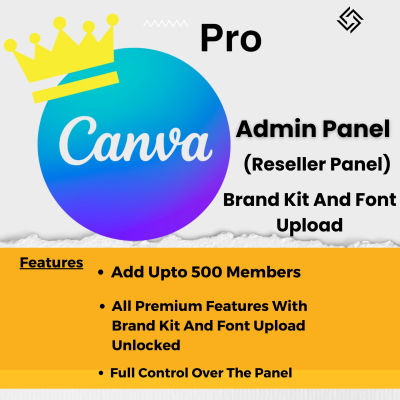 Pro

Canva

Admin Panel
(Reseller Panel)

Brand Kit And Font Upload

Features

• Add Upto 500 Members

• All Premium Features With Brand Kit And Font Upload Unlocked

• Full Control Over The Panel